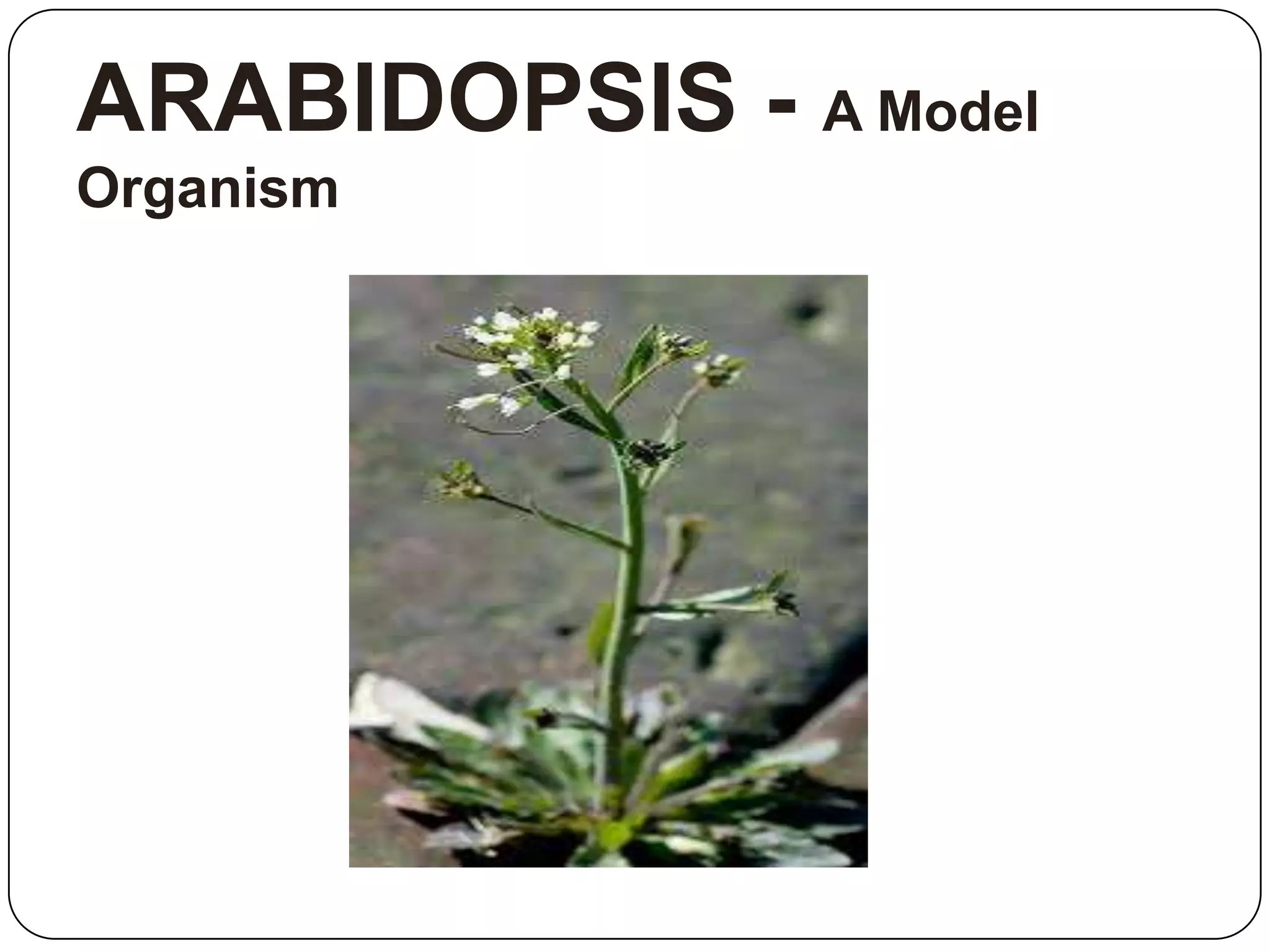 ARABIDOPSIS - A Model Organism